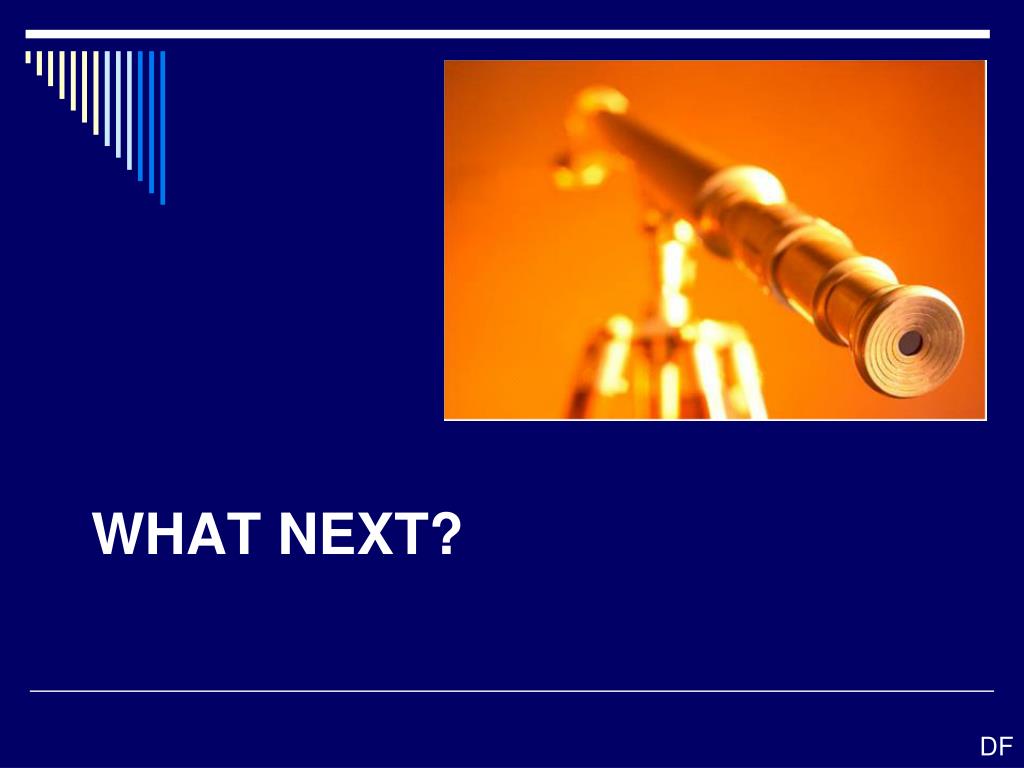 WHAT NEXT?

DF